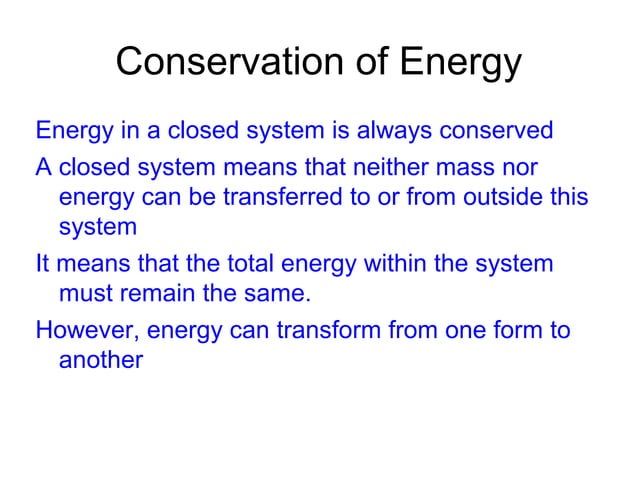 Conservation of Energy

Energy in a closed system is always conserved

A closed system means that neither mass nor energy can be transferred to or from outside this system

It means that the total energy within the system must remain the same.

However, energy can transform from one form to another